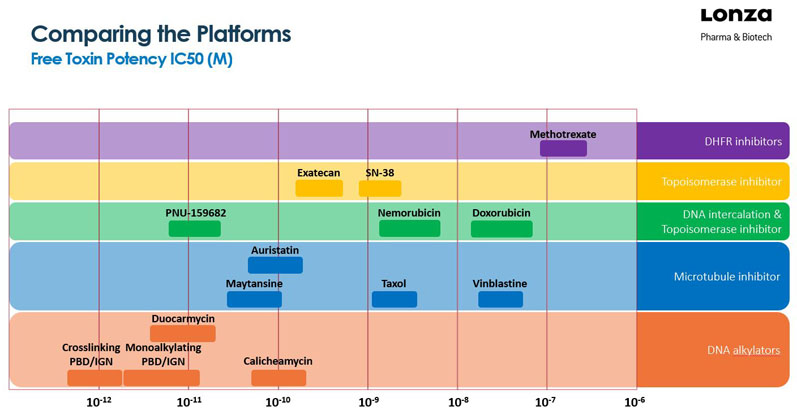 Lonza
Pharma & Biotech

Comparing the Platforms
Free Toxin Potency IC50 (M)

Methotrexate
DHFR inhibitors

Exatecan
SN-38
Topoisomerase inhibitor

PNU-159682
Nemorubicin
Doxorubicin
DNA intercalation & Topoisomerase inhibitor

Auristatin
Maytansine
Taxol
Vinblastine
Microtubule inhibitor

Duocarmycin
Crosslinking PBD/IGN
Monoalkylating PBD/IGN
Calicheamycin
DNA alkylators

$10^{-12}$ $10^{-11}$ $10^{-10}$ $10^{-9}$ $10^{-8}$ $10^{-7}$ $10^{-6}$